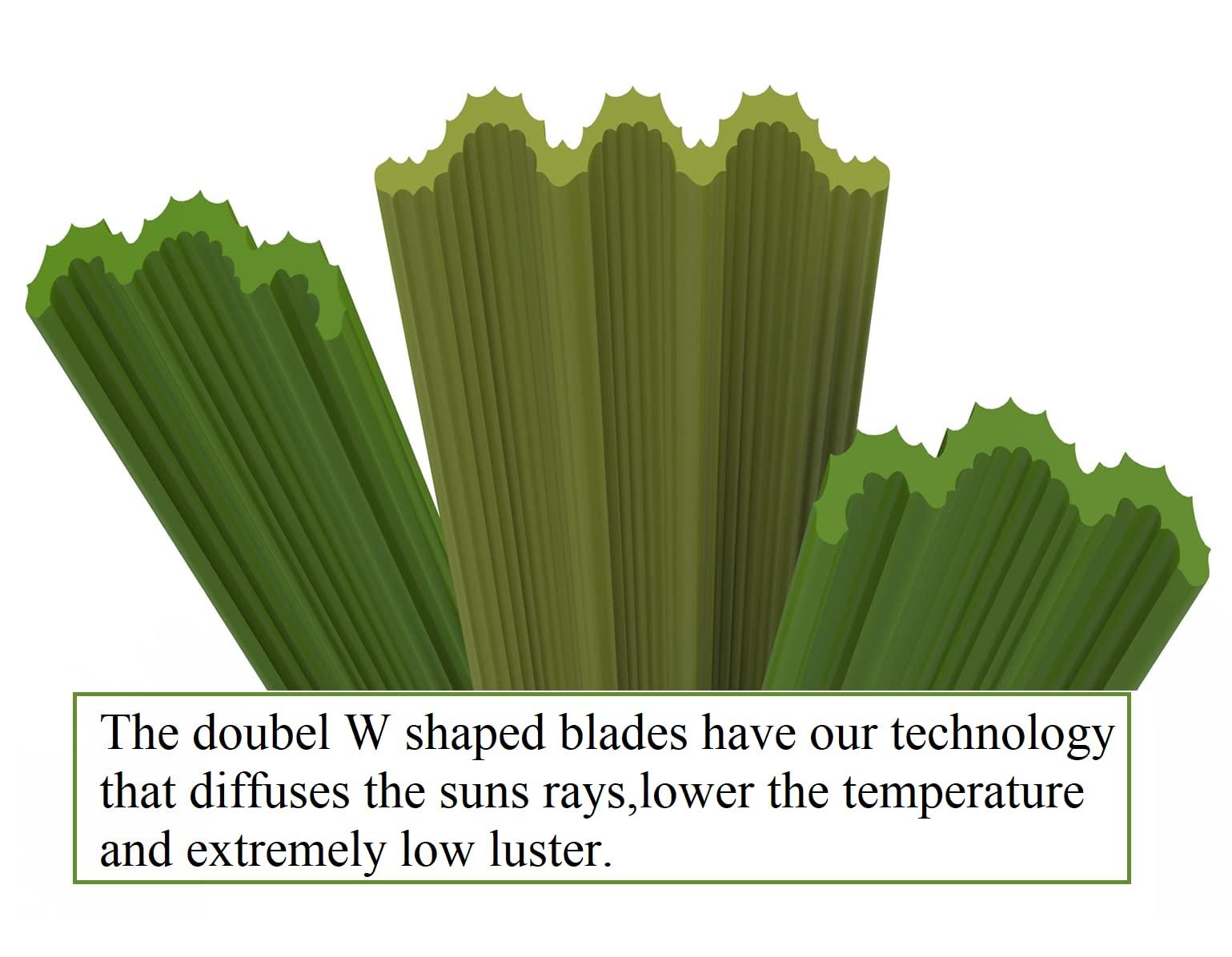 The doubel W shaped blades have our technology that diffuses the suns rays,lower the temperature and extremely low luster.